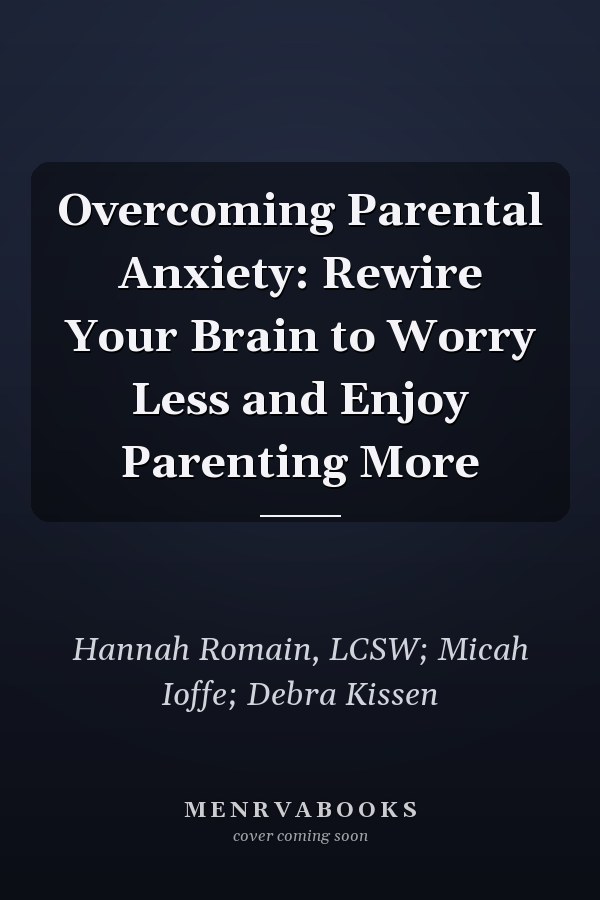 Overcoming Parental Anxiety: Rewire Your Brain to Worry Less and Enjoy Parenting More

Hannah Romain, LCSW; Micah Ioffe; Debra Kissen

MENRVABOOKS
cover coming soon